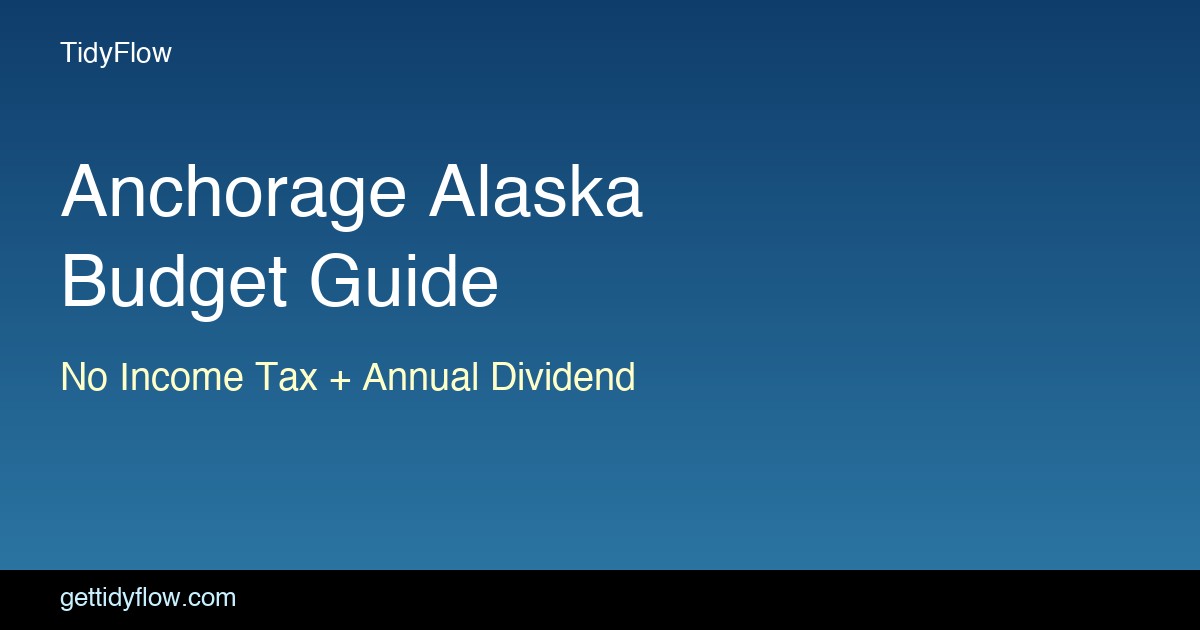 TidyFlow

Anchorage Alaska
Budget Guide

No Income Tax + Annual Dividend

gettidyflow.com